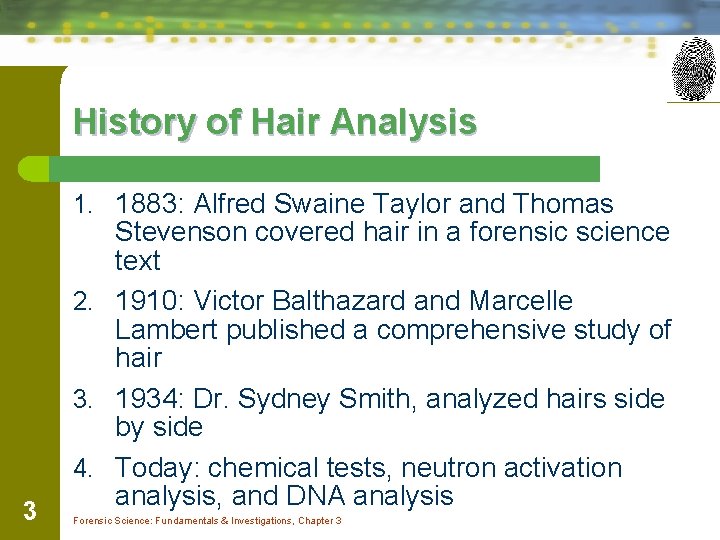 History of Hair Analysis

1. 1883: Alfred Swaine Taylor and Thomas Stevenson covered hair in a forensic science text
2. 1910: Victor Balthazard and Marcelle Lambert published a comprehensive study of hair
3. 1934: Dr. Sydney Smith, analyzed hairs side by side
4. Today: chemical tests, neutron activation analysis, and DNA analysis

3

Forensic Science: Fundamentals & Investigations, Chapter 3